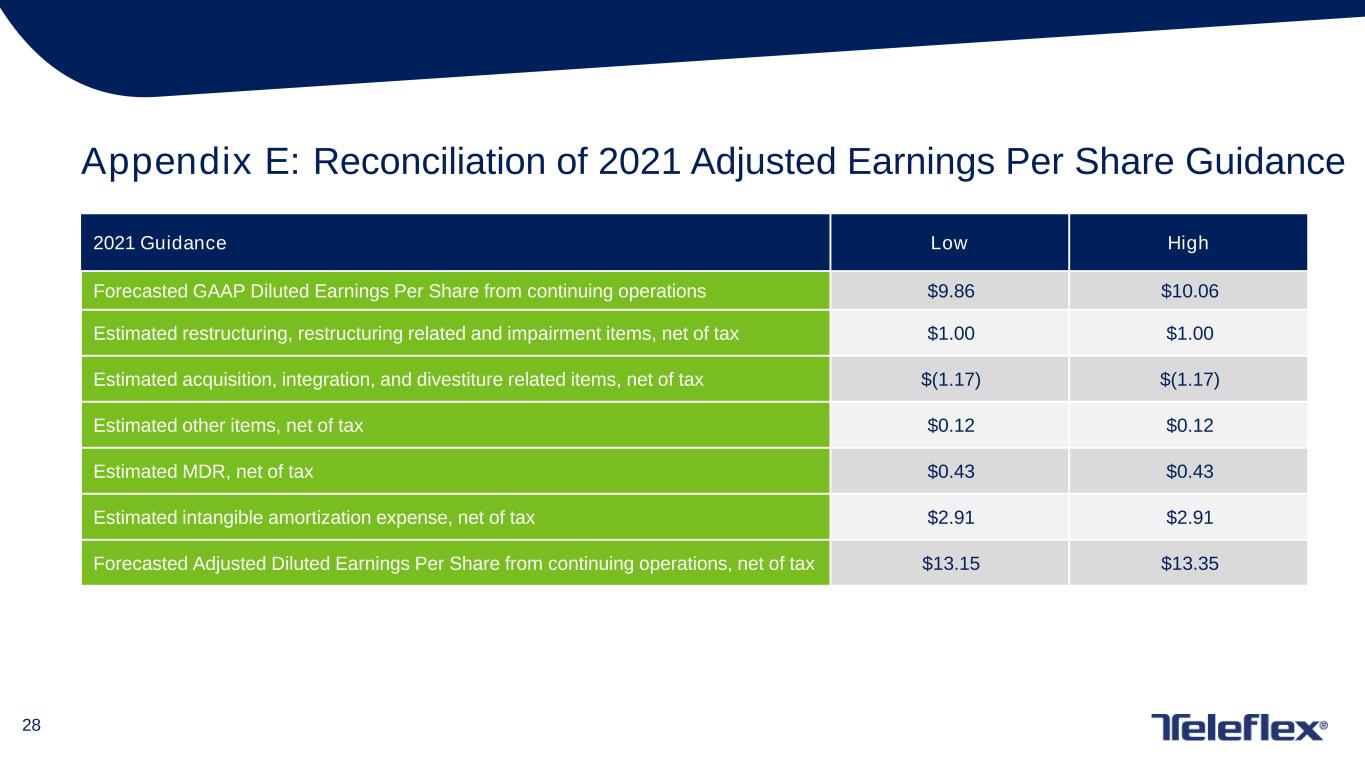 Appendix E: Reconciliation of 2021 Adjusted Earnings Per Share Guidance

| 2021 Guidance | Low | High |
|---|---|---|
| Forecasted GAAP Diluted Earnings Per Share from continuing operations | $9.86 | $10.06 |
| Estimated restructuring, restructuring related and impairment items, net of tax | $1.00 | $1.00 |
| Estimated acquisition, integration, and divestiture related items, net of tax | $(1.17) | $(1.17) |
| Estimated other items, net of tax | $0.12 | $0.12 |
| Estimated MDR, net of tax | $0.43 | $0.43 |
| Estimated intangible amortization expense, net of tax | $2.91 | $2.91 |
| Forecasted Adjusted Diluted Earnings Per Share from continuing operations, net of tax | $13.15 | $13.35 |

28

Teleflex®